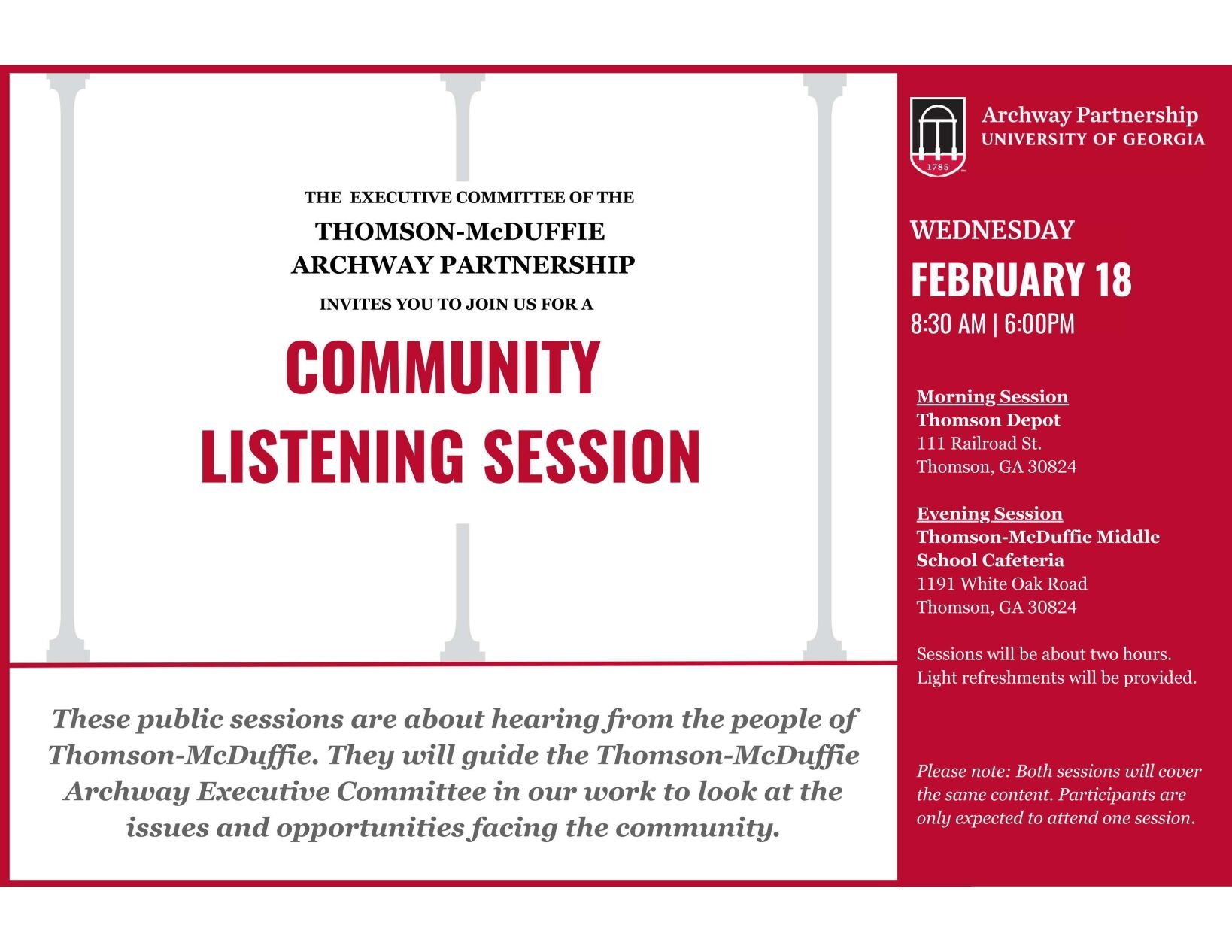 THE EXECUTIVE COMMITTEE OF THE
THOMSON-McDUFFIE
ARCHWAY PARTNERSHIP
INVITES YOU TO JOIN US FOR A

COMMUNITY
LISTENING SESSION

These public sessions are about hearing from the people of Thomson-McDuffie. They will guide the Thomson-McDuffie Archway Executive Committee in our work to look at the issues and opportunities facing the community.

1785

Archway Partnership
UNIVERSITY OF GEORGIA

WEDNESDAY
FEBRUARY 18
8:30 AM | 6:00PM

Morning Session
Thomson Depot
111 Railroad St.
Thomson, GA 30824

Evening Session
Thomson-McDuffie Middle School Cafeteria
1191 White Oak Road
Thomson, GA 30824

Sessions will be about two hours.
Light refreshments will be provided.

Please note: Both sessions will cover the same content. Participants are only expected to attend one session.